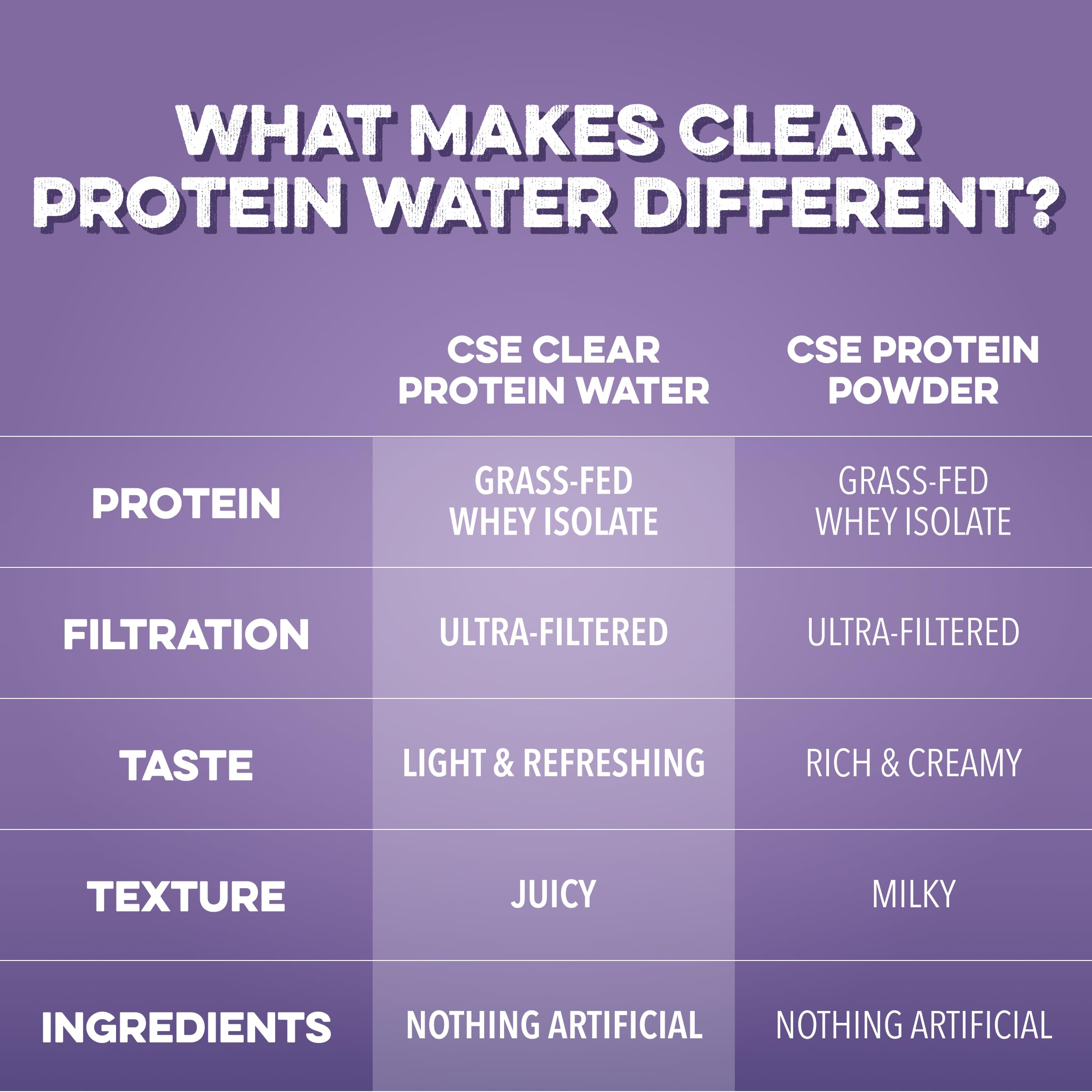 WHAT MAKES CLEAR PROTEIN WATER DIFFERENT?

| | CSE CLEAR PROTEIN WATER | CSE PROTEIN POWDER |
|---|---|---|
| PROTEIN | GRASS-FED WHEY ISOLATE | GRASS-FED WHEY ISOLATE |
| FILTRATION | ULTRA-FILTERED | ULTRA-FILTERED |
| TASTE | LIGHT & REFRESHING | RICH & CREAMY |
| TEXTURE | JUICY | MILKY |
| INGREDIENTS | NOTHING ARTIFICIAL | NOTHING ARTIFICIAL |